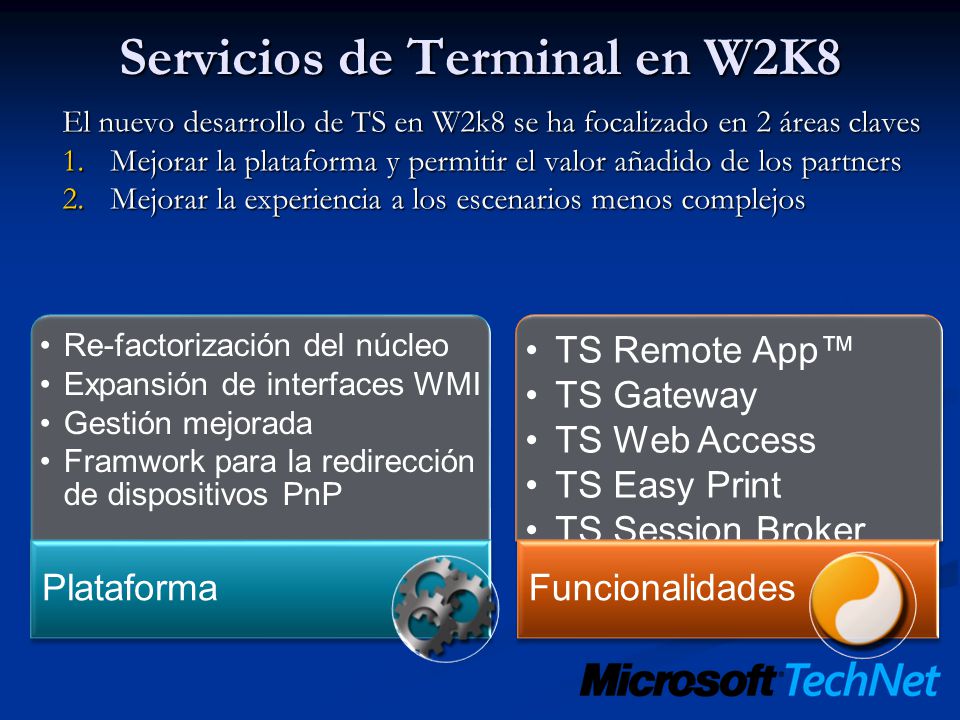 Servicios de Terminal en W2K8

El nuevo desarrollo de TS en W2k8 se ha focalizado en 2 áreas claves
1. Mejorar la plataforma y permitir el valor añadido de los partners
2. Mejorar la experiencia a los escenarios menos complejos

• Re-factorización del núcleo
• Expansión de interfaces WMI
• Gestión mejorada
• Framwork para la redirección de dispositivos PnP

Plataforma

• TS Remote App™
• TS Gateway
• TS Web Access
• TS Easy Print
• TS Session Broker

Funcionalidades

Microsoft TechNet